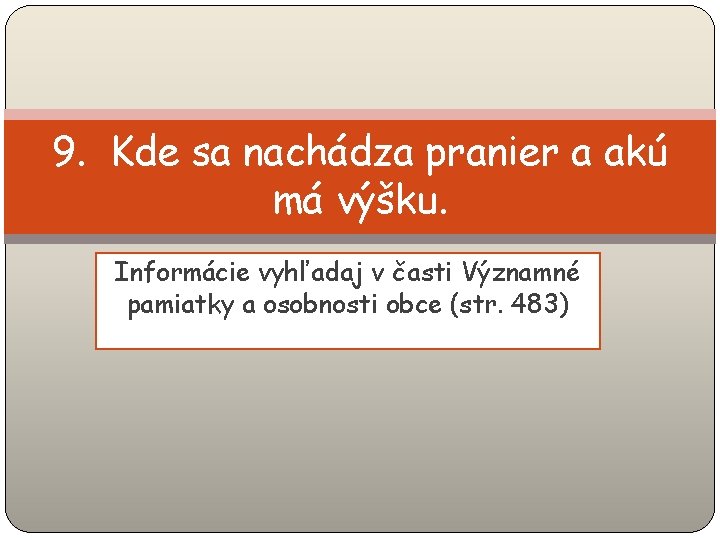 9. Kde sa nachádza pranier a akú má výšku.

Informácie vyhľadaj v časti Významné pamiatky a osobnosti obce (str. 483)